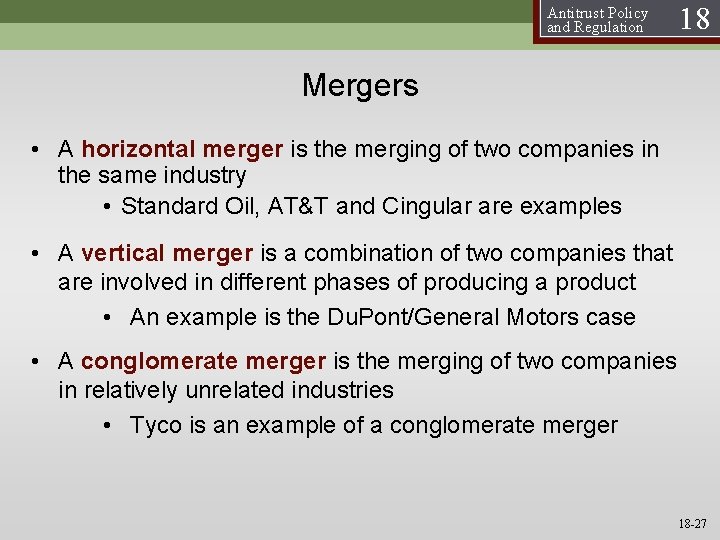 Antitrust Policy and Regulation 18

Mergers

• A horizontal merger is the merging of two companies in the same industry
• Standard Oil, AT&T and Cingular are examples

• A vertical merger is a combination of two companies that are involved in different phases of producing a product
• An example is the DuPont/General Motors case

• A conglomerate merger is the merging of two companies in relatively unrelated industries
• Tyco is an example of a conglomerate merger

18-27